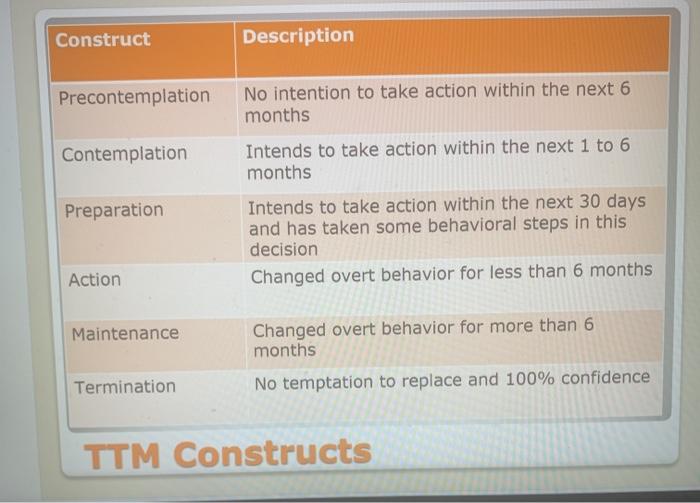 | Construct | Description |
|---|---|
| Precontemplation | No intention to take action within the next 6 months |
| Contemplation | Intends to take action within the next 1 to 6 months |
| Preparation | Intends to take action within the next 30 days and has taken some behavioral steps in this decision |
| Action | Changed overt behavior for less than 6 months |
| Maintenance | Changed overt behavior for more than 6 months |
| Termination | No temptation to replace and 100% confidence |

TTM Constructs